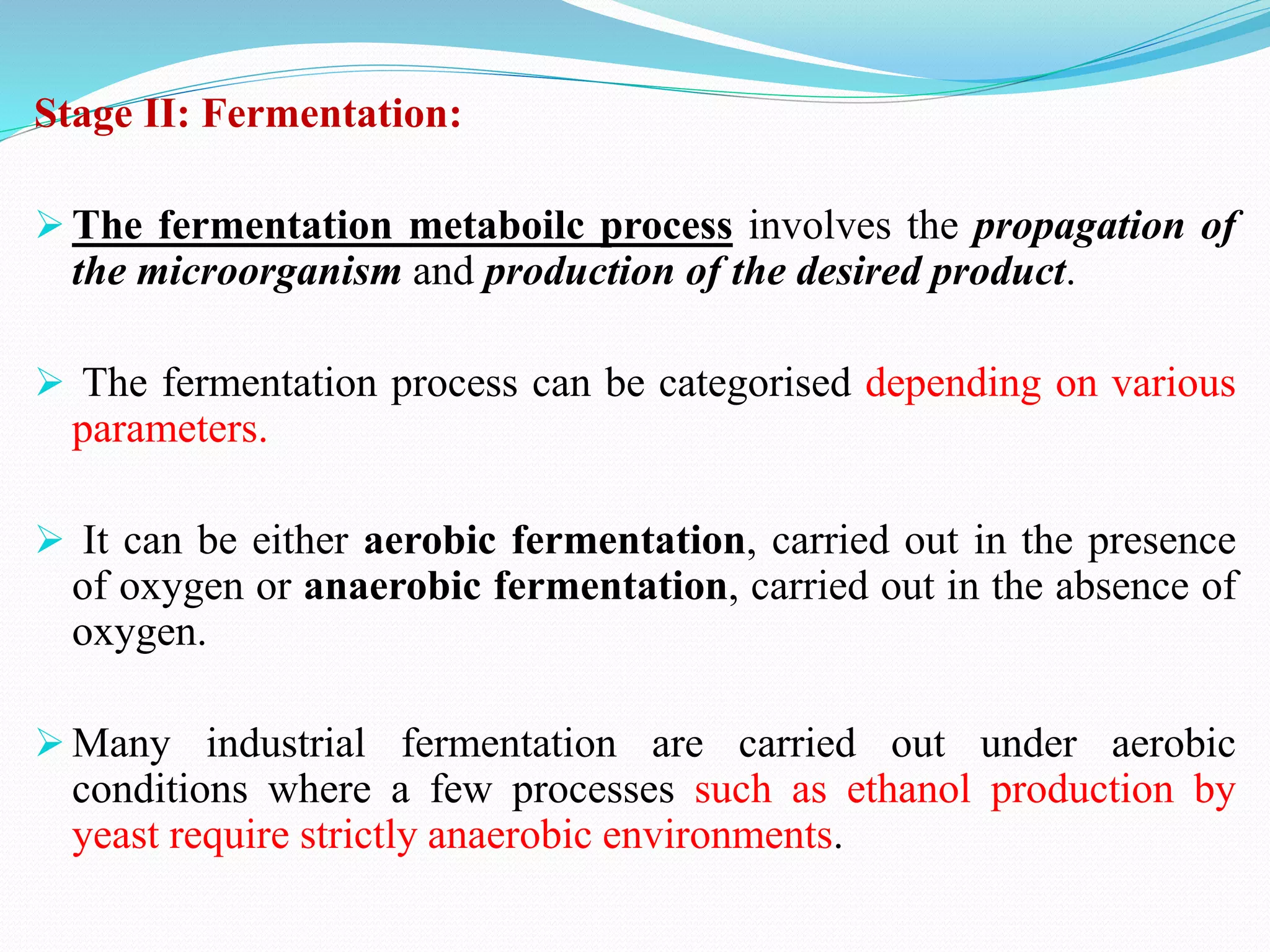 Stage II: Fermentation:

➢ The fermentation metaboilc process involves the propagation of the microorganism and production of the desired product.

➢ The fermentation process can be categorised depending on various parameters.

➢ It can be either aerobic fermentation, carried out in the presence of oxygen or anaerobic fermentation, carried out in the absence of oxygen.

➢ Many industrial fermentation are carried out under aerobic conditions where a few processes such as ethanol production by yeast require strictly anaerobic environments.